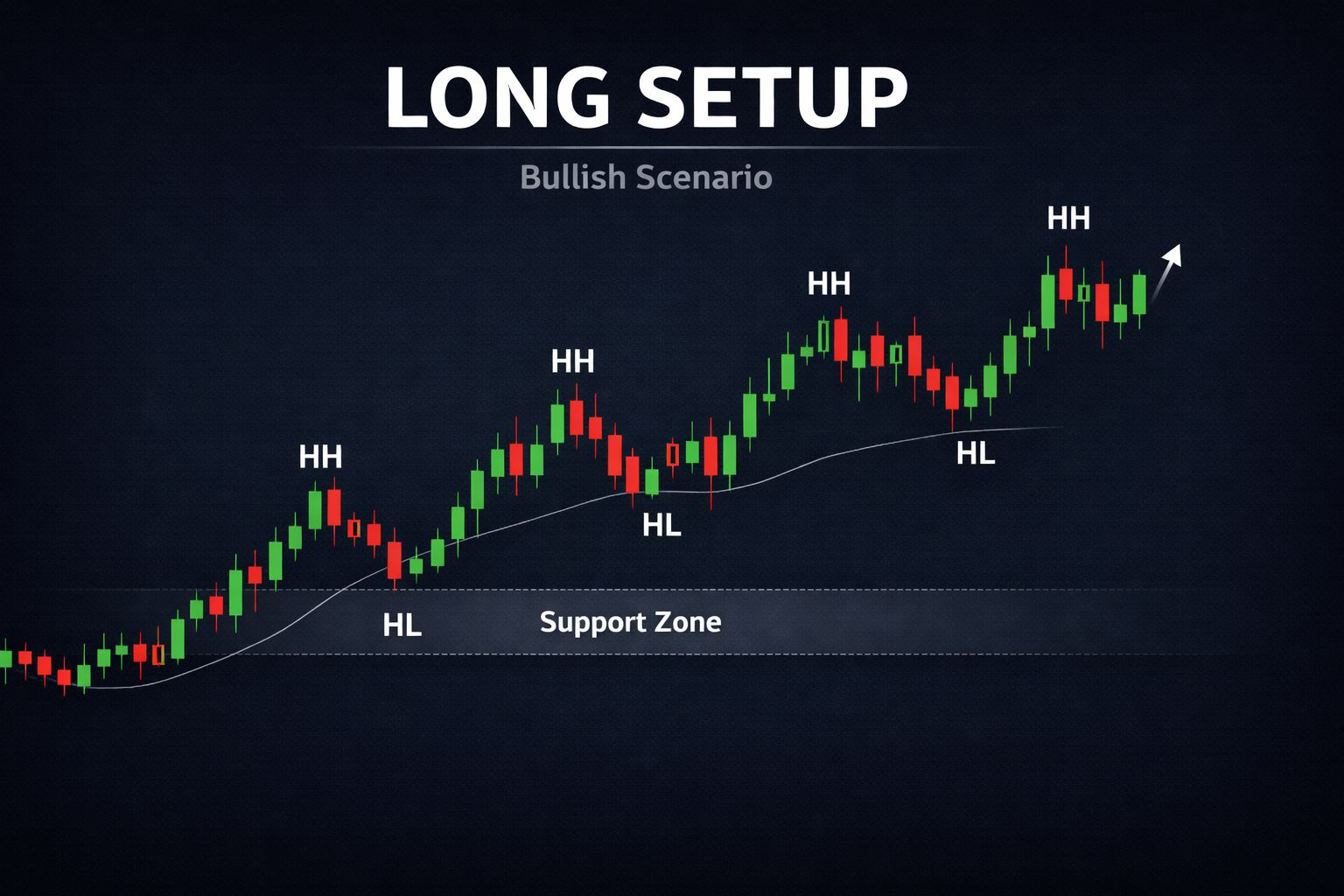 LONG SETUP

Bullish Scenario

HH

HH

HH

HH

HL

HL

HL

Support Zone